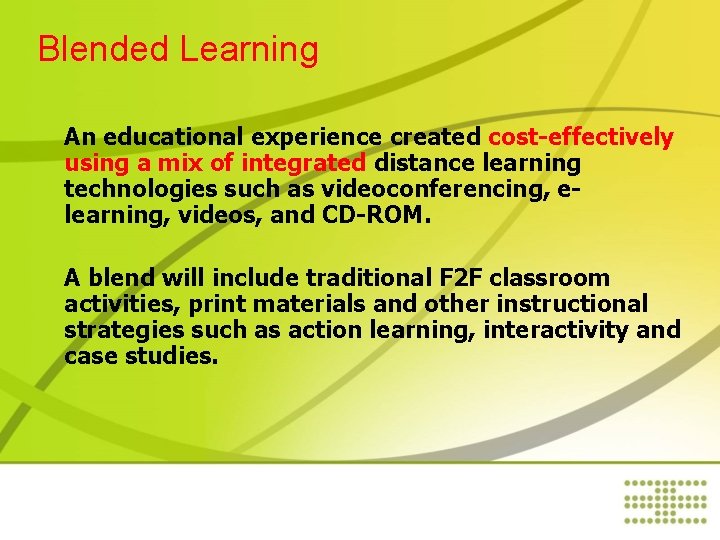 Blended Learning

An educational experience created cost-effectively using a mix of integrated distance learning technologies such as videoconferencing, e-learning, videos, and CD-ROM.

A blend will include traditional F2F classroom activities, print materials and other instructional strategies such as action learning, interactivity and case studies.